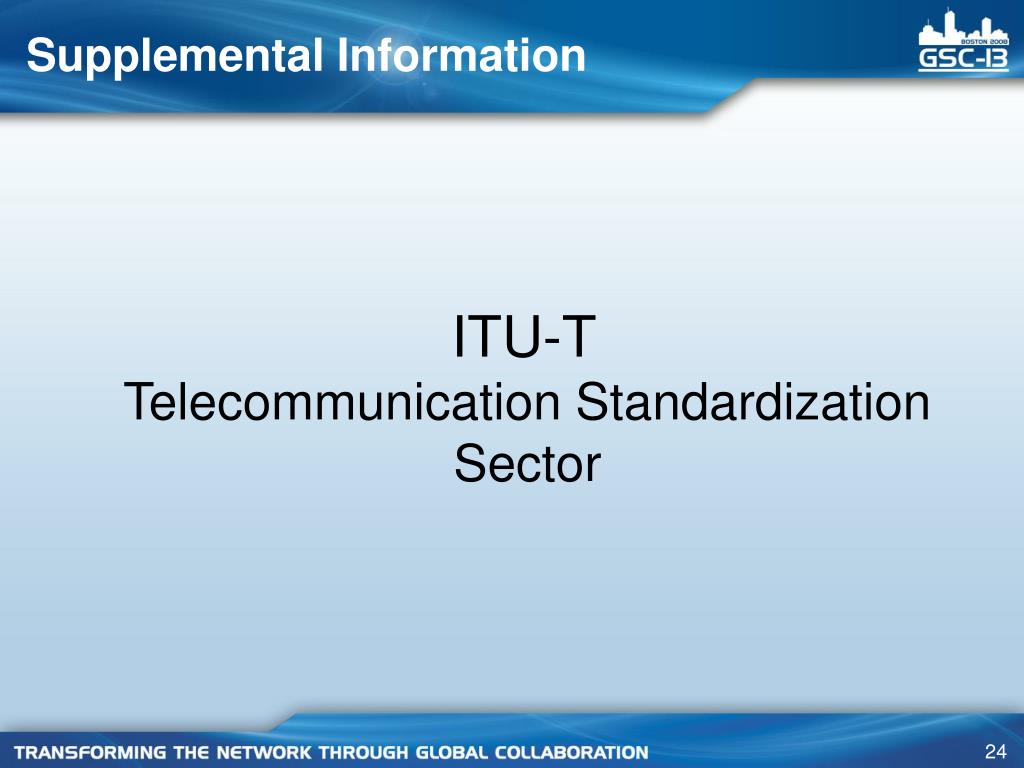 Supplemental Information

BOSTON 2008
GSC-13

ITU-T
Telecommunication Standardization Sector

TRANSFORMING THE NETWORK THROUGH GLOBAL COLLABORATION

24